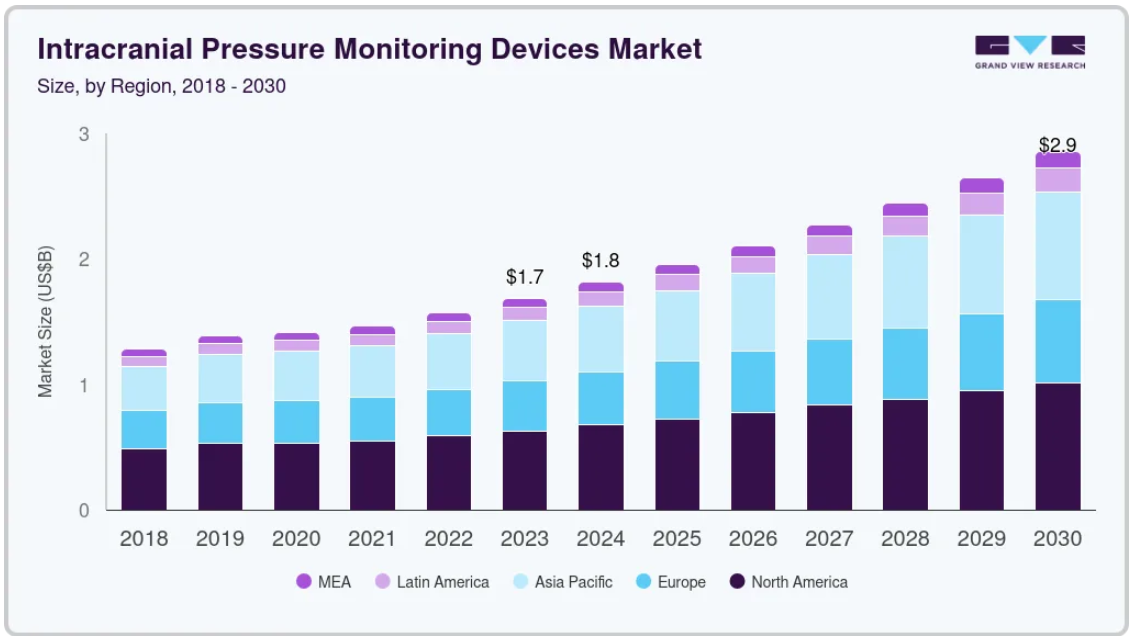 Intracranial Pressure Monitoring Devices Market
Size, by Region, 2018 - 2030

GRAND VIEW RESEARCH

Market Size (US$B)

3
2
1
0

$1.7
$1.8
$2.9

2018 2019 2020 2021 2022 2023 2024 2025 2026 2027 2028 2029 2030

MEA Latin America Asia Pacific Europe North America